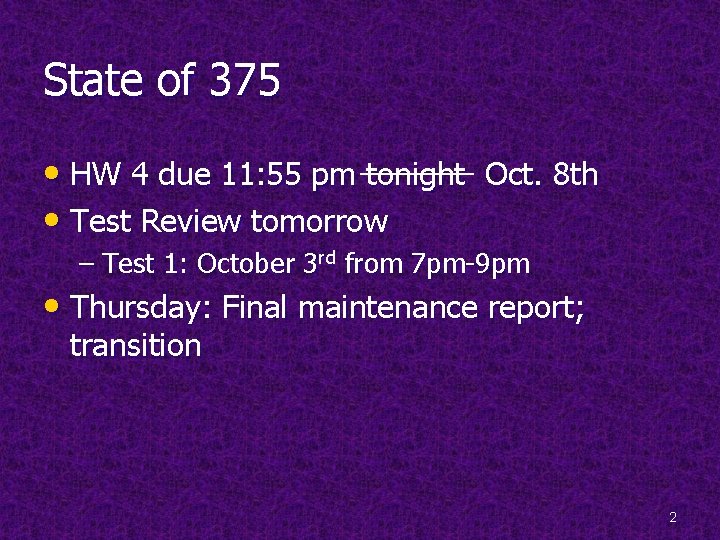 State of 375

• HW 4 due 11:55 pm ~~tonight~~ Oct. 8th
• Test Review tomorrow
  – Test 1: October 3$^{rd}$ from 7pm-9pm
• Thursday: Final maintenance report; transition

2